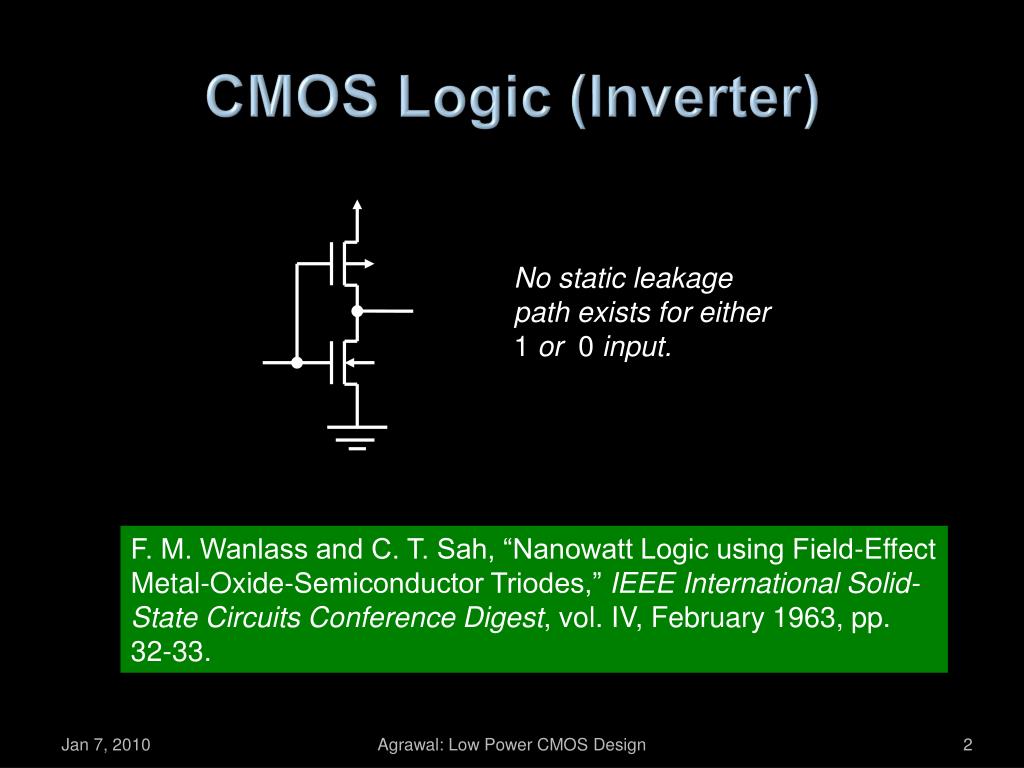 CMOS Logic (Inverter)

No static leakage path exists for either 1 or 0 input.

F. M. Wanlass and C. T. Sah, “Nanowatt Logic using Field-Effect Metal-Oxide-Semiconductor Triodes,” IEEE International Solid-State Circuits Conference Digest, vol. IV, February 1963, pp. 32-33.

Jan 7, 2010

Agrawal: Low Power CMOS Design

2